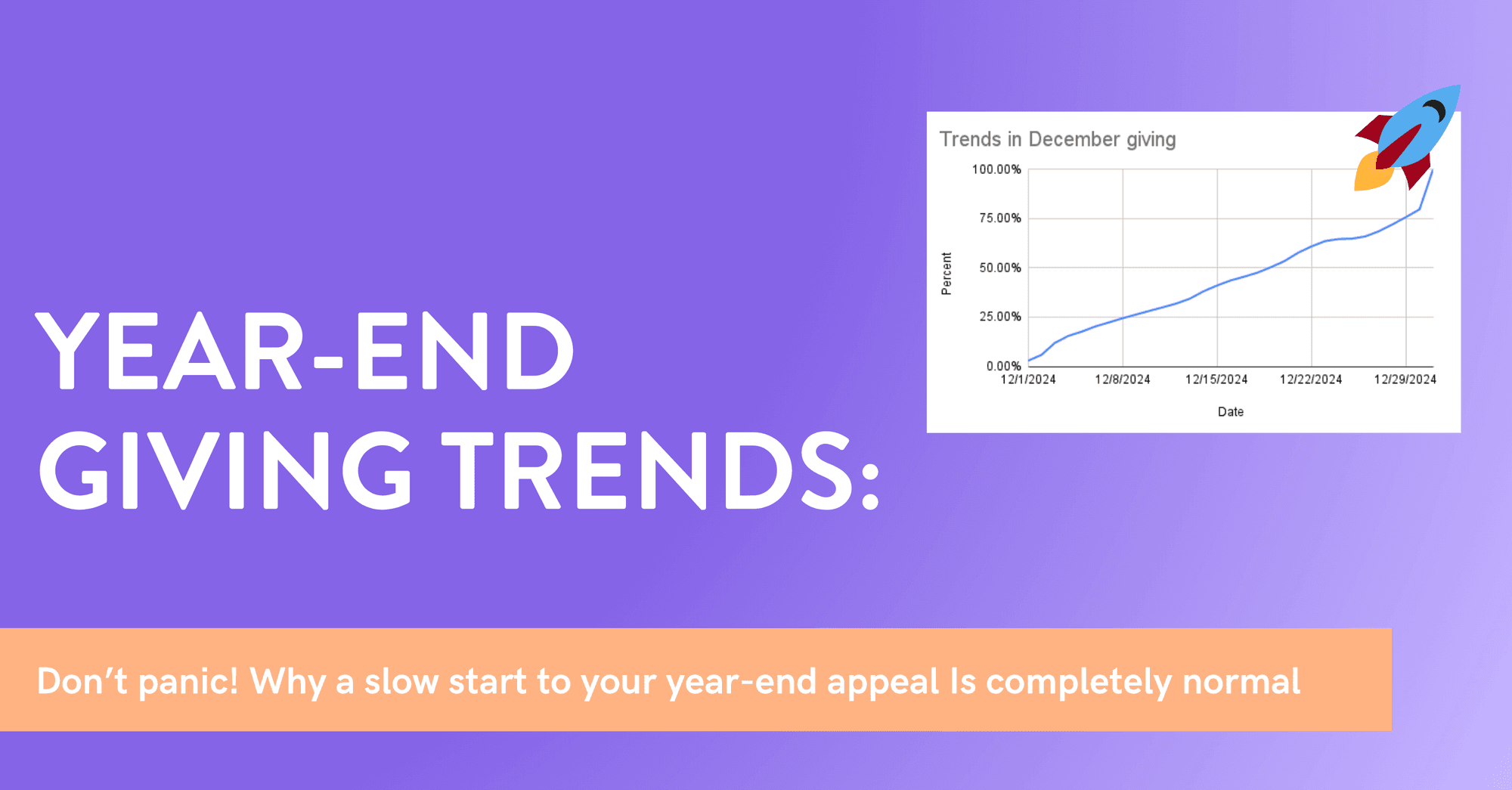 Trends in December giving

100.00%
75.00%
50.00%
25.00%
0.00%

Percent

12/1/2024 12/8/2024 12/15/2024 12/22/2024 12/29/2024

Date

YEAR-END GIVING TRENDS:

Don't panic! Why a slow start to your year-end appeal Is completely normal